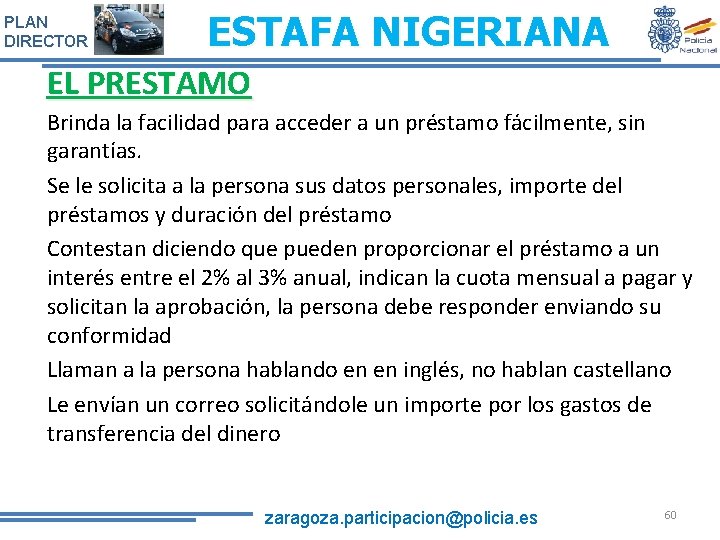 PLAN
DIRECTOR

ESTAFA NIGERIANA

Policía
Nacional

EL PRESTAMO

Brinda la facilidad para acceder a un préstamo fácilmente, sin garantías.

Se le solicita a la persona sus datos personales, importe del préstamos y duración del préstamo

Contestan diciendo que pueden proporcionar el préstamo a un interés entre el 2% al 3% anual, indican la cuota mensual a pagar y solicitan la aprobación, la persona debe responder enviando su conformidad

Llaman a la persona hablando en en inglés, no hablan castellano

Le envían un correo solicitándole un importe por los gastos de transferencia del dinero

zaragoza.participacion@policia.es

60